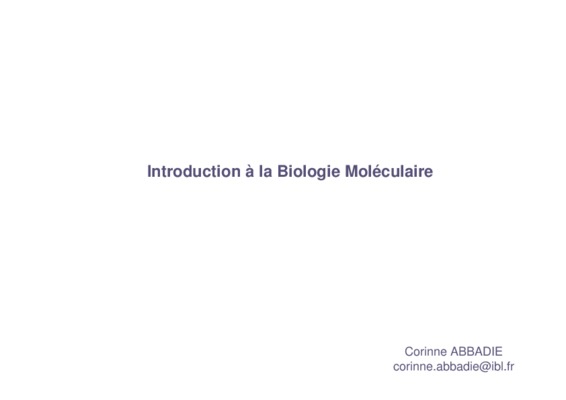 Introduction à la Biologie Moléculaire

Corinne ABBADIE
corinne.abbadie@ibl.fr